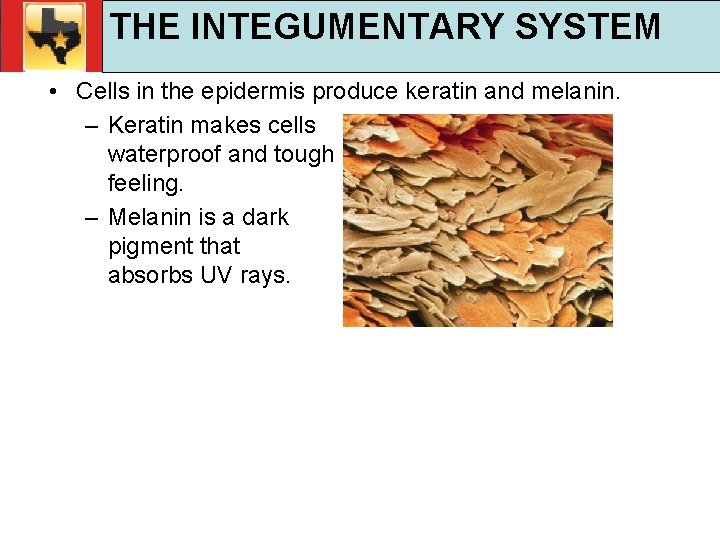 THE INTEGUMENTARY SYSTEM

• Cells in the epidermis produce keratin and melanin.

– Keratin makes cells waterproof and tough feeling.

– Melanin is a dark pigment that absorbs UV rays.